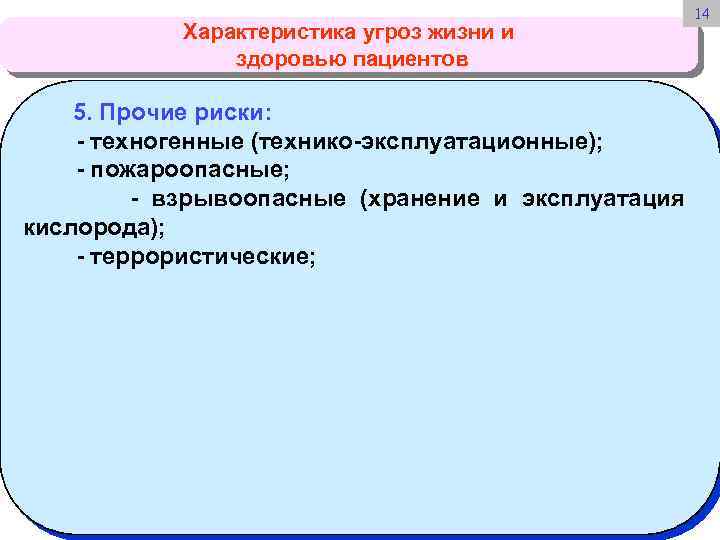 14

Характеристика угроз жизни и здоровью пациентов

5. Прочие риски:
- техногенные (технико-эксплуатационные);
- пожароопасные;
- взрывоопасные (хранение и эксплуатация кислорода);
- террористические;